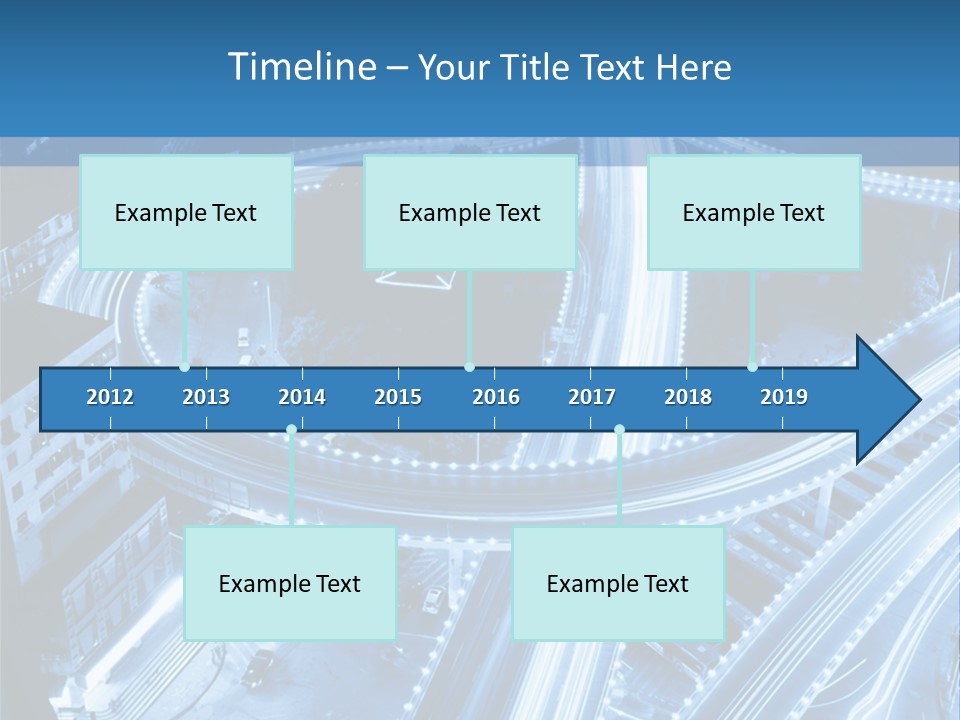 Timeline – Your Title Text Here

Example Text

Example Text

Example Text

2012 2013 2014 2015 2016 2017 2018 2019

Example Text

Example Text